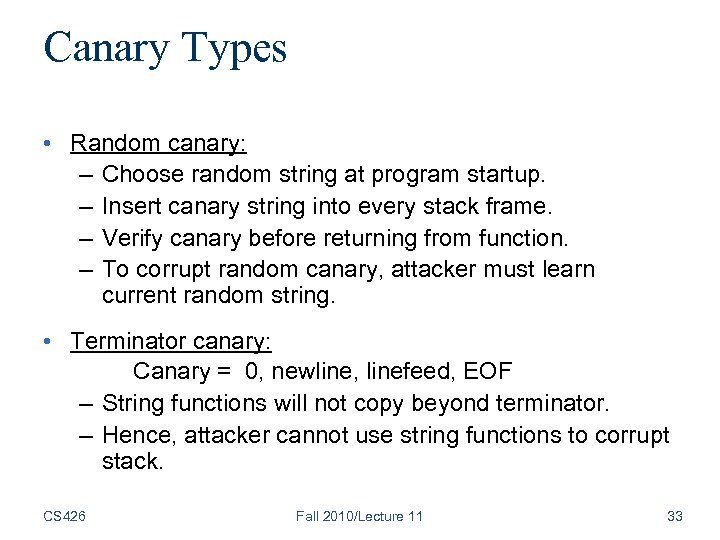 Canary Types

• Random canary:
– Choose random string at program startup.
– Insert canary string into every stack frame.
– Verify canary before returning from function.
– To corrupt random canary, attacker must learn current random string.

• Terminator canary:
Canary = 0, newline, linefeed, EOF
– String functions will not copy beyond terminator.
– Hence, attacker cannot use string functions to corrupt stack.

CS426 Fall 2010/Lecture 11 33